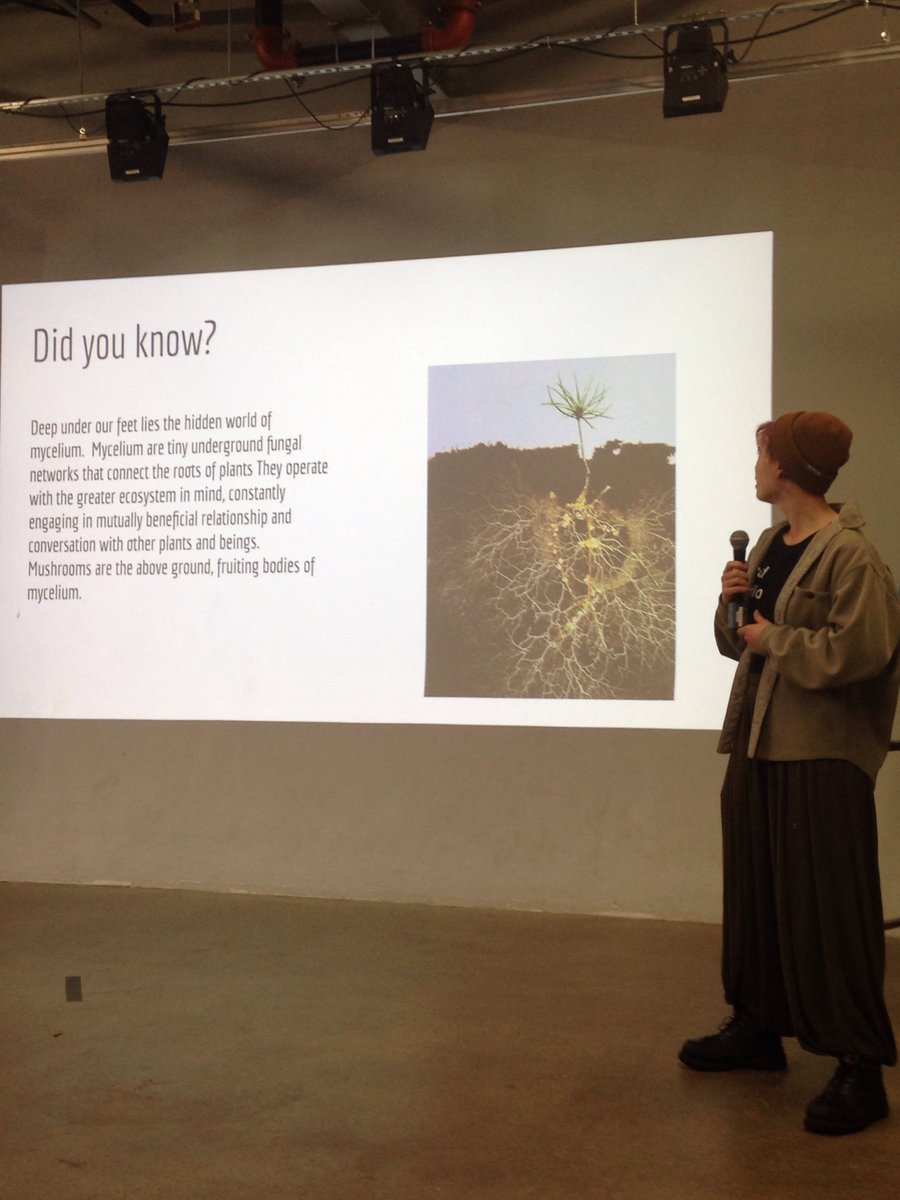 Did you know?

Deep under our feet lies the hidden world of mycelium. Mycelium are tiny underground fungal networks that connect the roots of plants They operate with the greater ecosystem in mind, constantly engaging in mutually beneficial relationship and conversation with other plants and beings. Mushrooms are the above ground, fruiting bodies of mycelium.